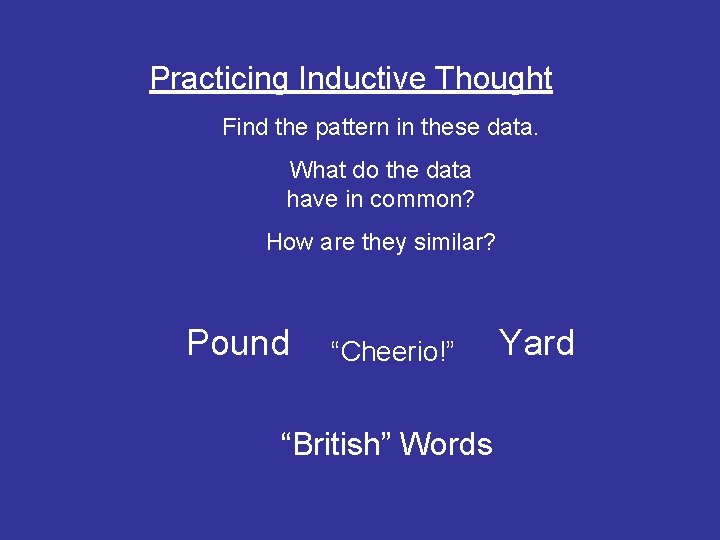 Practicing Inductive Thought

Find the pattern in these data.

What do the data have in common?

How are they similar?

Pound “Cheerio!” Yard

“British” Words